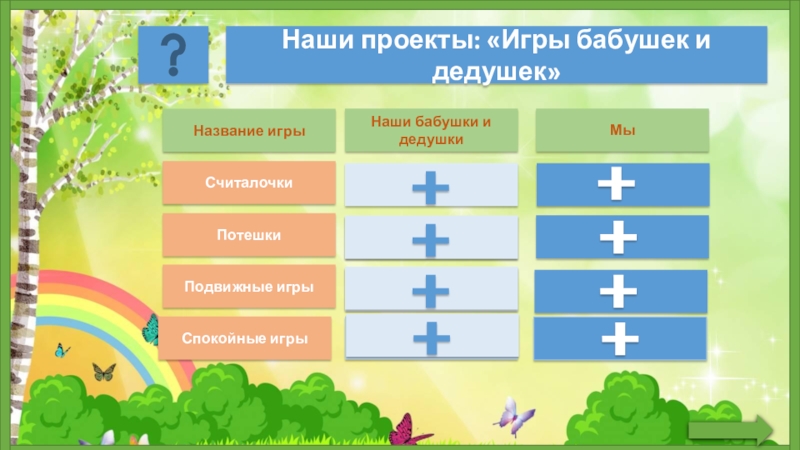 ?

Наши проекты: «Игры бабушек и дедушек»

| Название игры | Наши бабушки и дедушки | Мы |
|---|---|---|
| Считалочки | + | + |
| Потешки | + | + |
| Подвижные игры | + | + |
| Спокойные игры | + | + |